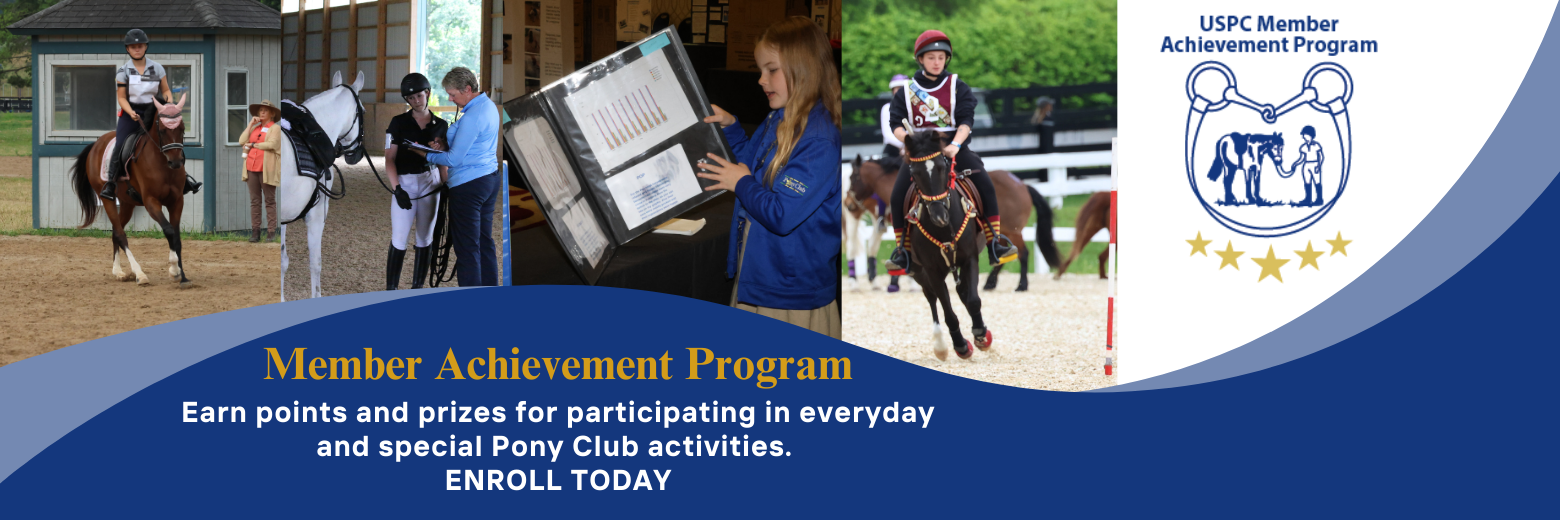 USPC Member
Achievement Program

Member Achievement Program

Earn points and prizes for participating in everyday and special Pony Club activities.
ENROLL TODAY